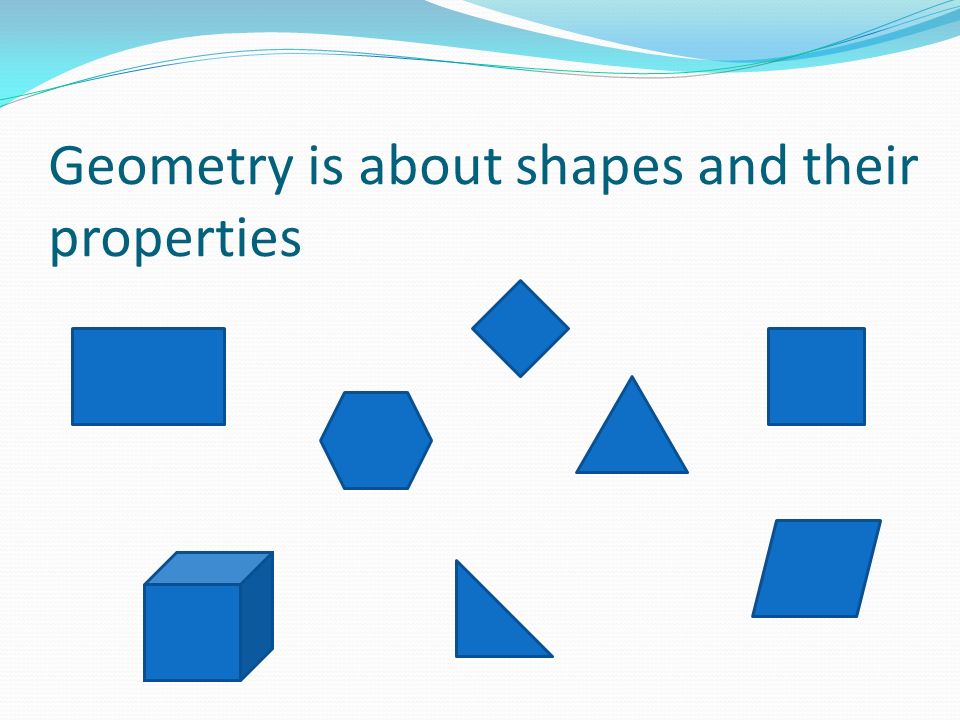 Geometry is about shapes and their properties